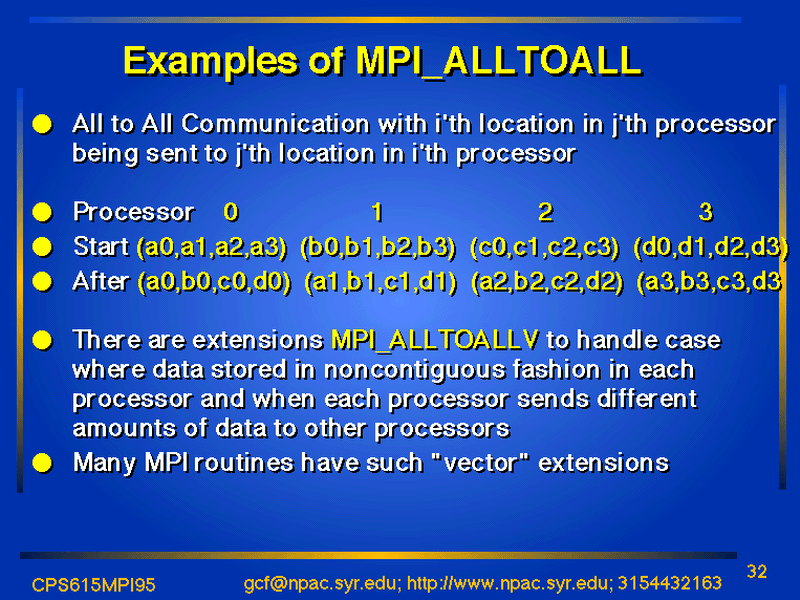 Examples of MPI_ALLTOALL

All to All Communication with i'th location in j'th processor being sent to j'th location in i'th processor

Processor 0 1 2 3
Start (a0,a1,a2,a3) (b0,b1,b2,b3) (c0,c1,c2,c3) (d0,d1,d2,d3)
After (a0,b0,c0,d0) (a1,b1,c1,d1) (a2,b2,c2,d2) (a3,b3,c3,d3

There are extensions MPI_ALLTOALLV to handle case where data stored in noncontiguous fashion in each processor and when each processor sends different amounts of data to other processors

Many MPI routines have such "vector" extensions

CPS615MPI95 gcf@npac.syr.edu; http://www.npac.syr.edu; 3154432163 32